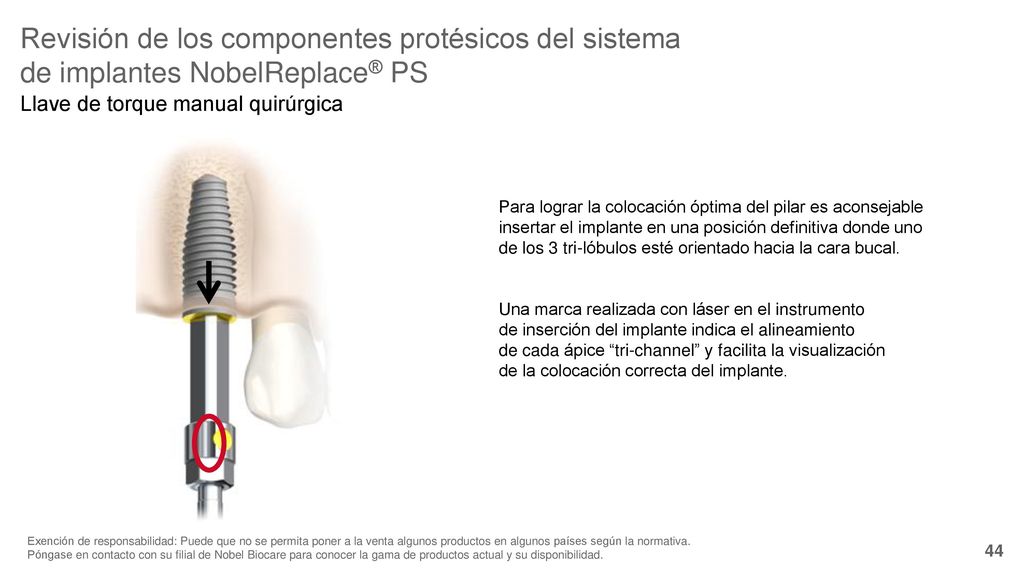 Revisión de los componentes protésicos del sistema de implantes NobelReplace® PS
Llave de torque manual quirúrgica

Para lograr la colocación óptima del pilar es aconsejable insertar el implante en una posición definitiva donde uno de los 3 tri-lóbulos esté orientado hacia la cara bucal.

Una marca realizada con láser en el instrumento de inserción del implante indica el alineamiento de cada ápice “tri-channel” y facilita la visualización de la colocación correcta del implante.

Exención de responsabilidad: Puede que no se permita poner a la venta algunos productos en algunos países según la normativa.
Póngase en contacto con su filial de Nobel Biocare para conocer la gama de productos actual y su disponibilidad.

44